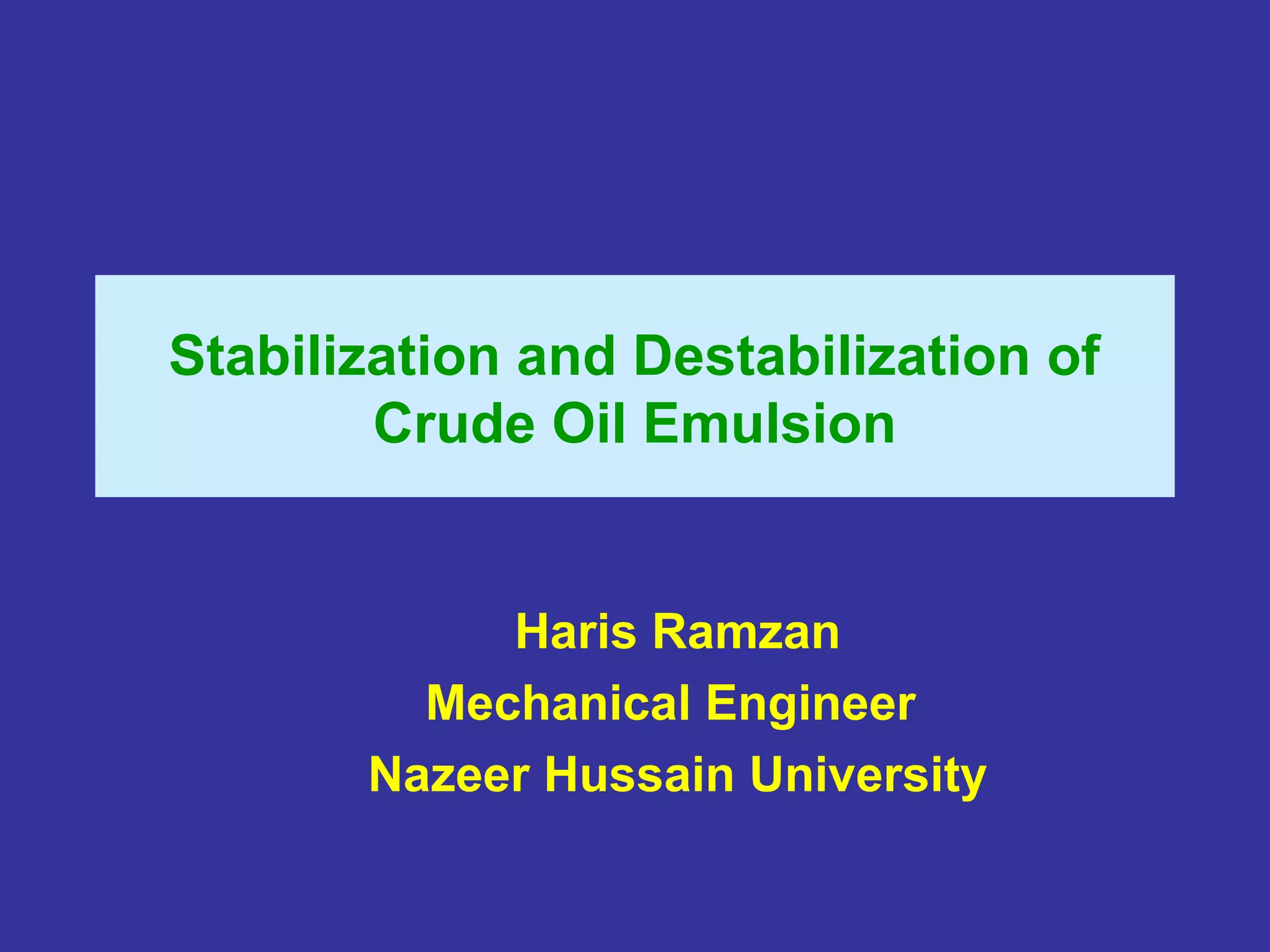 Stabilization and Destabilization of Crude Oil Emulsion

Haris Ramzan
Mechanical Engineer
Nazeer Hussain University